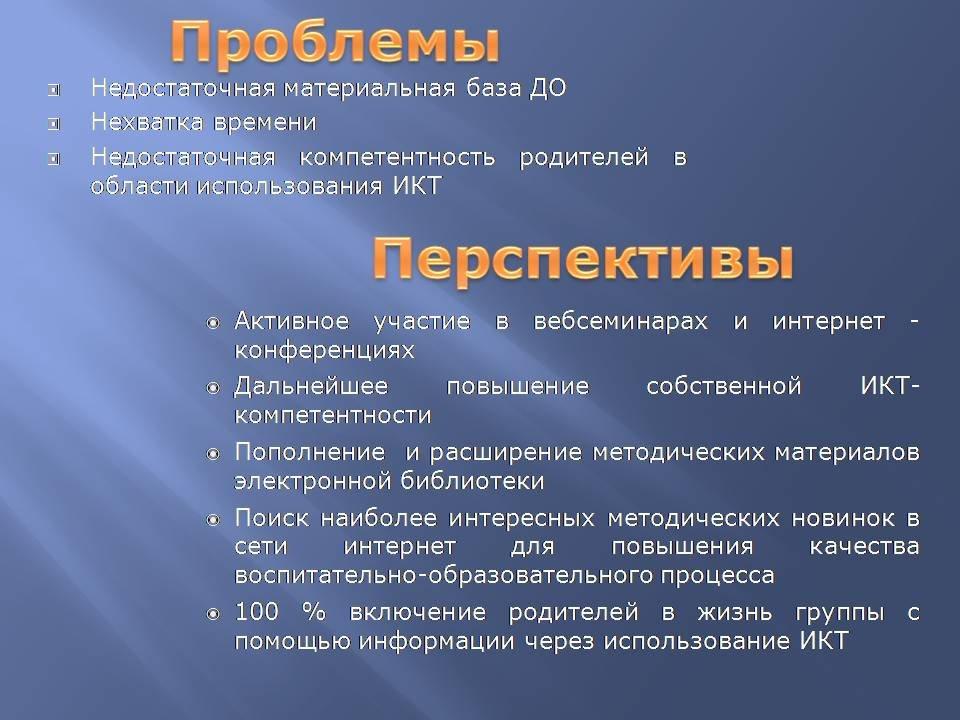 Проблемы

Недостаточная материальная база ДО

Нехватка времени

Недостаточная компетентность родителей в области использования ИКТ

Перспективы

Активное участие в вебсеминарах и интернет - конференциях

Дальнейшее повышение собственной ИКТ-компетентности

Пополнение и расширение методических материалов электронной библиотеки

Поиск наиболее интересных методических новинок в сети интернет для повышения качества воспитательно-образовательного процесса

100 % включение родителей в жизнь группы с помощью информации через использование ИКТ